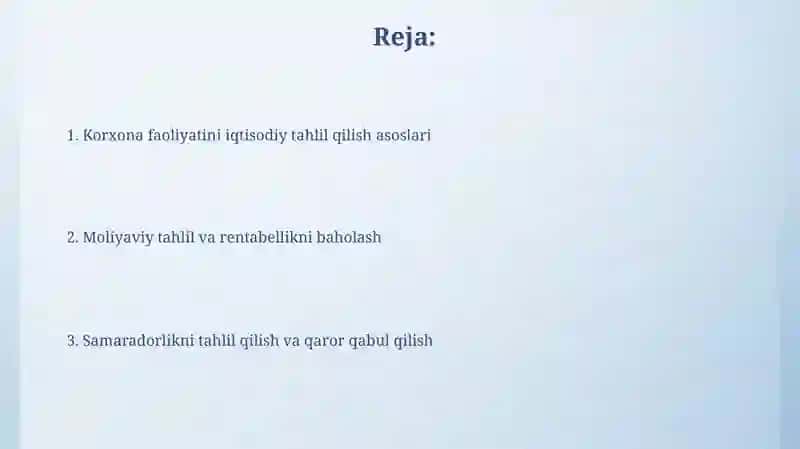 Reja:

1. Korxona faoliyatini iqtisodiy tahlil qilish asoslari

2. Moliyaviy tahlil va rentabellikni baholash

3. Samaradorlikni tahlil qilish va qaror qabul qilish